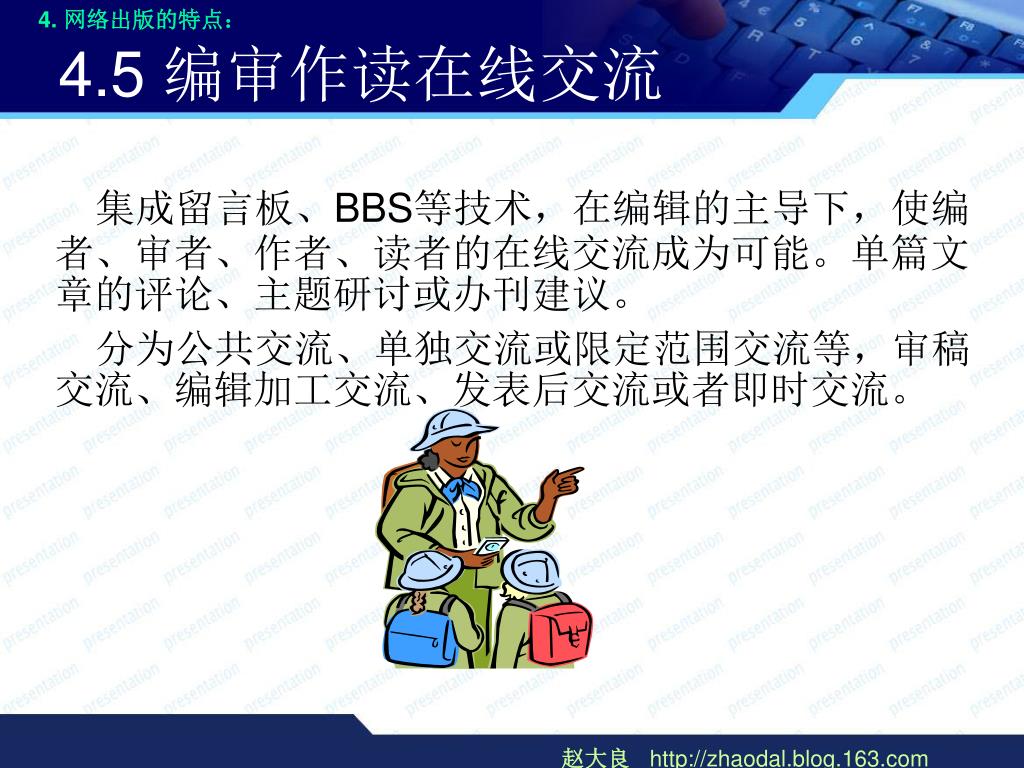 4. 网络出版的特点：

4.5 编审作读在线交流

集成留言板、BBS等技术，在编辑的主导下，使编者、审者、作者、读者的在线交流成为可能。单篇文章的评论、主题研讨或办刊建议。

分为公共交流、单独交流或限定范围交流等，审稿交流、编辑加工交流、发表后交流或者即时交流。

赵大良 http://zhaodal.blog.163.com